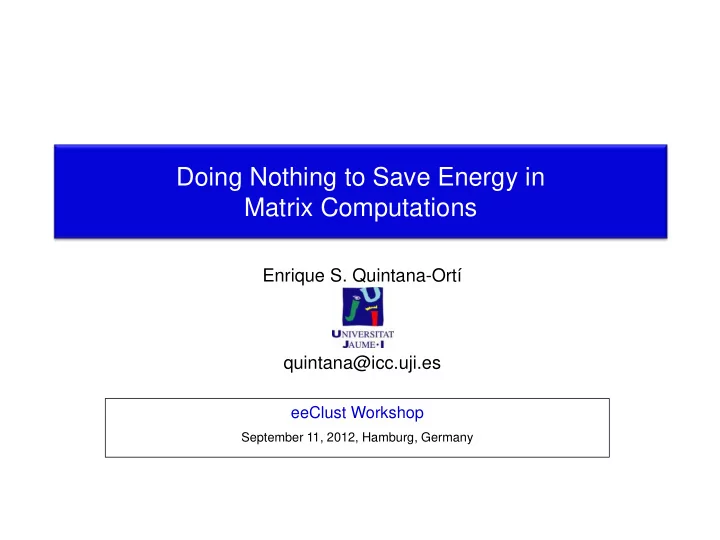 Doing Nothing to Save Energy in
Matrix Computations

Enrique S. Quintana-Ortí

UNIVERSITAT
JAUME·I

quintana@icc.uji.es

eeClust Workshop

September 11, 2012, Hamburg, Germany